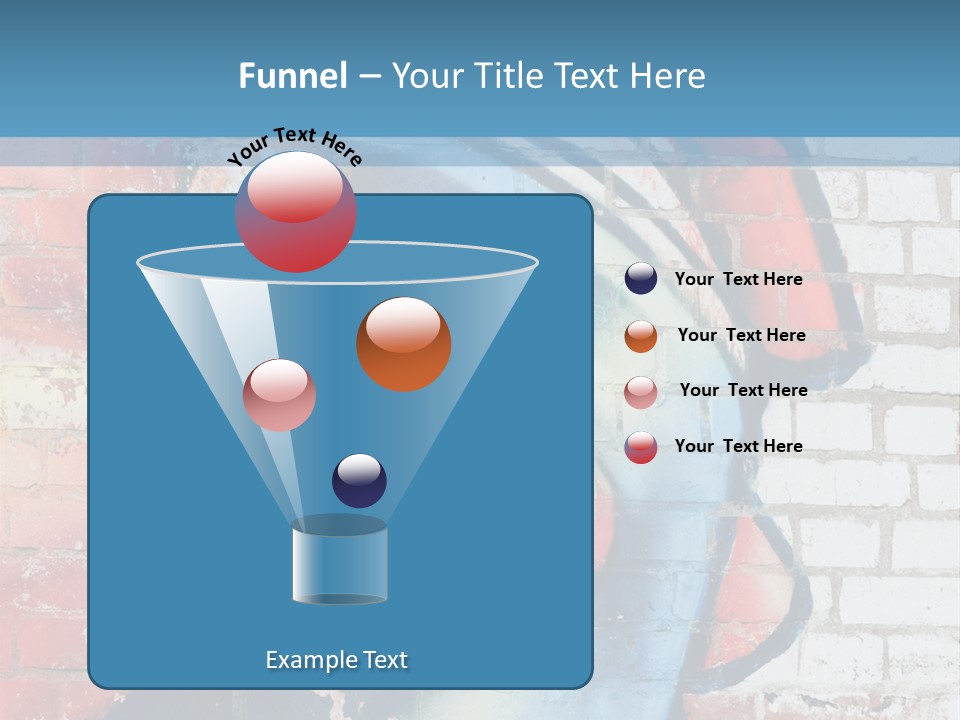 Funnel – Your Title Text Here

Your Text Here

Your Text Here

Your Text Here

Your Text Here

Your Text Here

Example Text